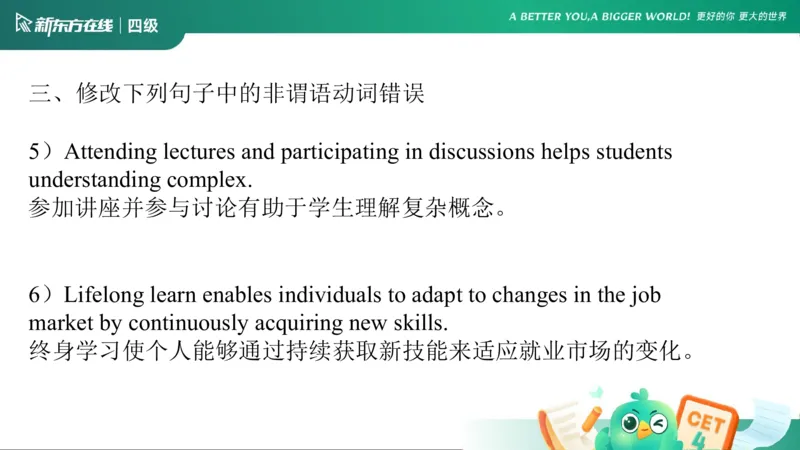 新东方在线 | 四级

A BETTER YOU, A BIGGER WORLD! 更好的你 更大的世界

三、修改下列句子中的非谓语动词错误

5）Attending lectures and participating in discussions helps students understanding complex.
参加讲座并参与讨论有助于学生理解复杂概念。

6）Lifelong learn enables individuals to adapt to changes in the job market by continuously acquiring new skills.
终身学习使个人能够通过持续获取新技能来适应就业市场的变化。

CET 4